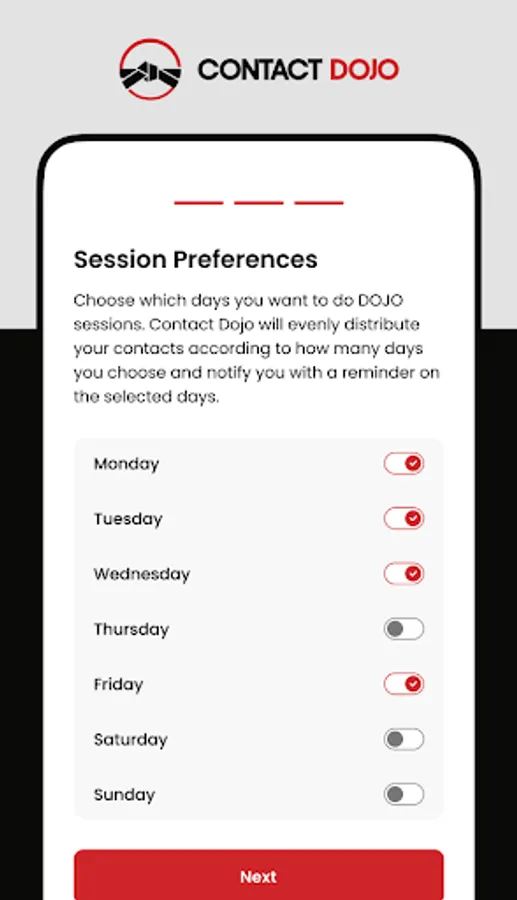 CONTACT DOJO

Session Preferences

Choose which days you want to do DOJO sessions. Contact Dojo will evenly distribute your contacts according to how many days you choose and notify you with a reminder on the selected days.

Monday
Tuesday
Wednesday
Thursday
Friday
Saturday
Sunday

Next